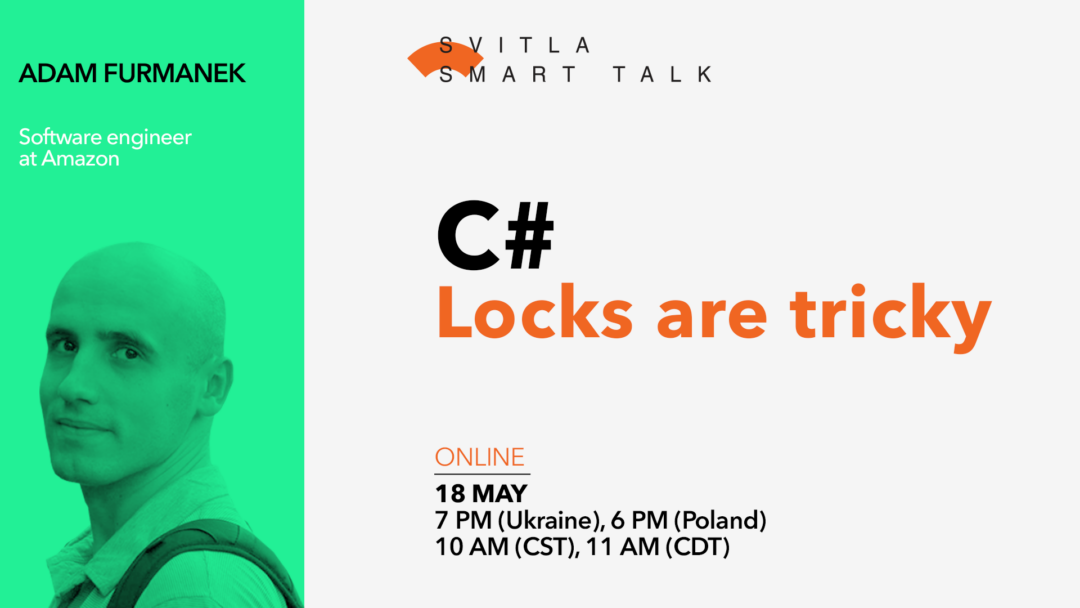 ADAM FURMANEK

Software engineer at Amazon

SVITLA
SMART TALK

C#
Locks are tricky

ONLINE
18 MAY
7 PM (Ukraine), 6 PM (Poland)
10 AM (CST), 11 AM (CDT)